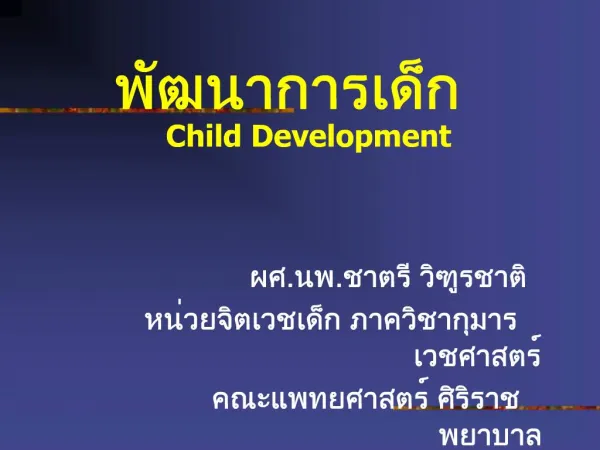 พัฒนาการเด็ก
Child Development

ผศ.นพ.ชาตรี วิฑูรชาติ
หน่วยจิตเวชเด็ก ภาควิชากุมารเวชศาสตร์
คณะแพทยศาสตร์ ศิริราชพยาบาล